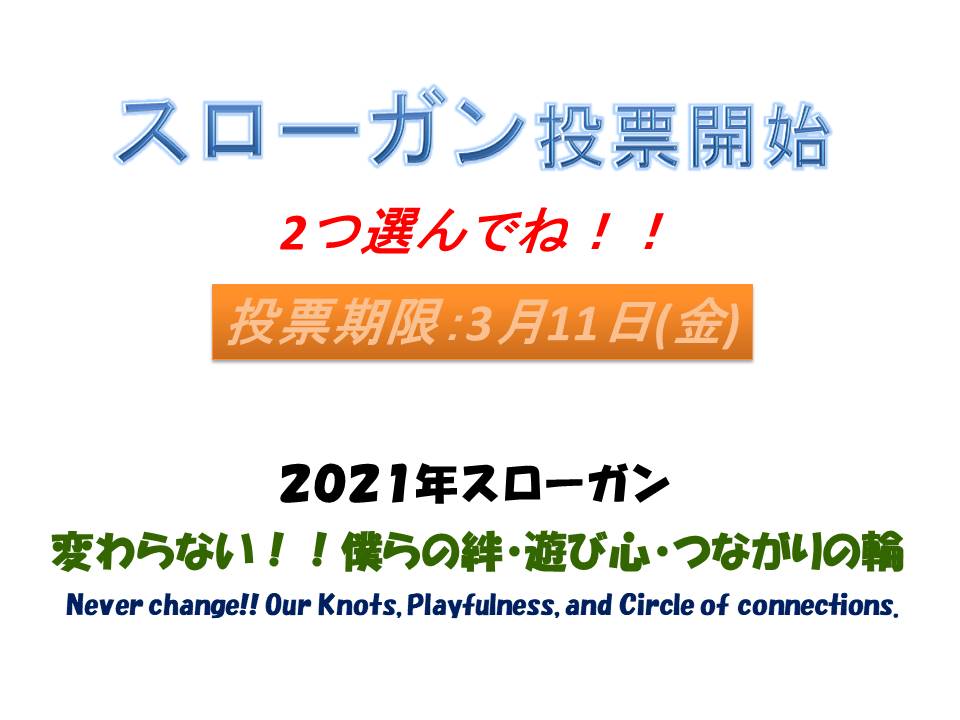 スローガン投票開始

２つ選んでね！！

投票期限：3月11日(金)

2021年スローガン

変わらない！！僕らの絆・遊び心・つながりの輪

Never change!! Our Knots, Playfulness, and Circle of connections.